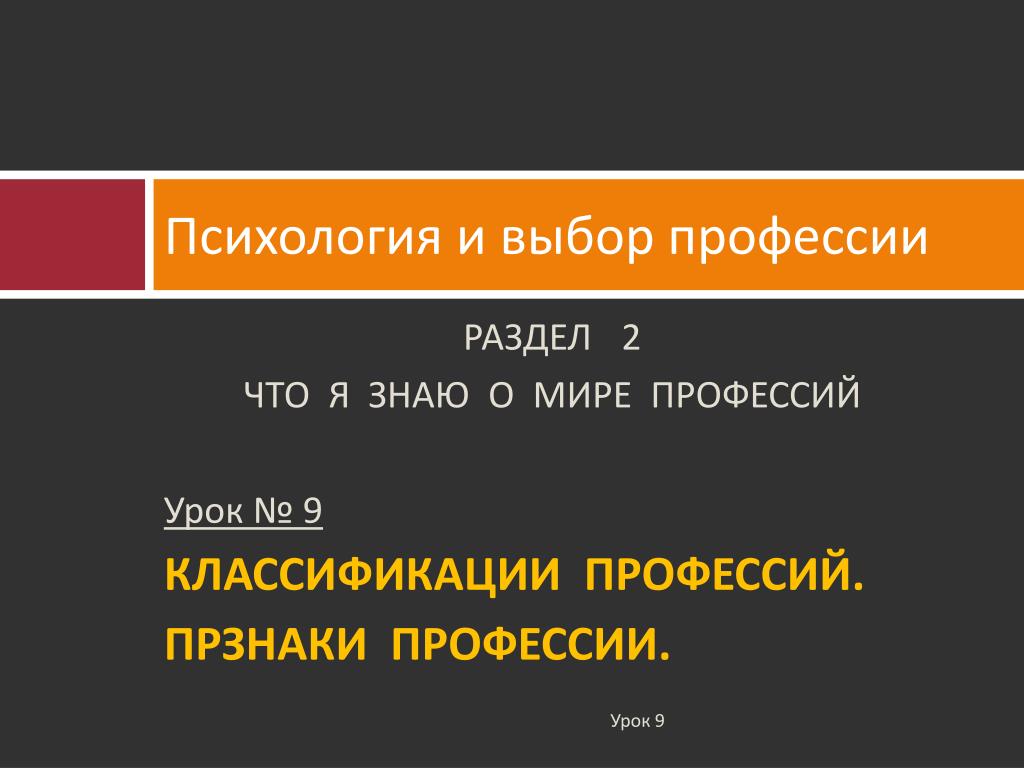 Психология и выбор профессии

РАЗДЕЛ 2

ЧТО Я ЗНАЮ О МИРЕ ПРОФЕССИЙ

Урок № 9

КЛАССИФИКАЦИИ ПРОФЕССИЙ.

ПРЗНАКИ ПРОФЕССИИ.

Урок 9